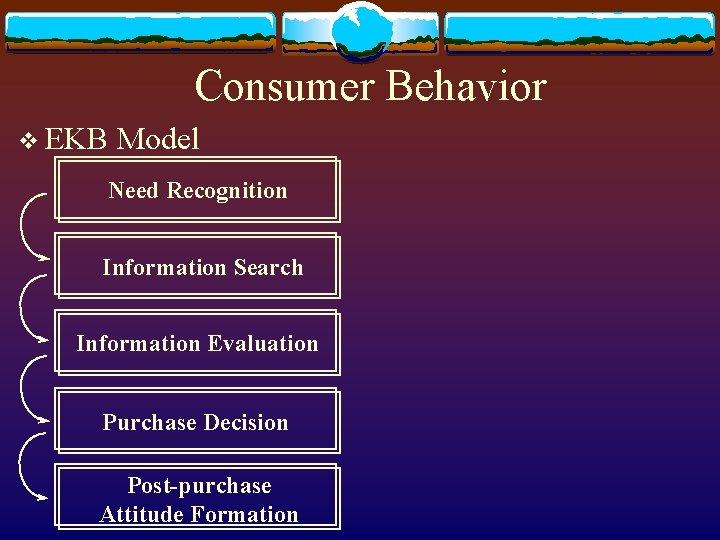 Consumer Behavior

❖ EKB Model

Need Recognition

Information Search

Information Evaluation

Purchase Decision

Post-purchase Attitude Formation